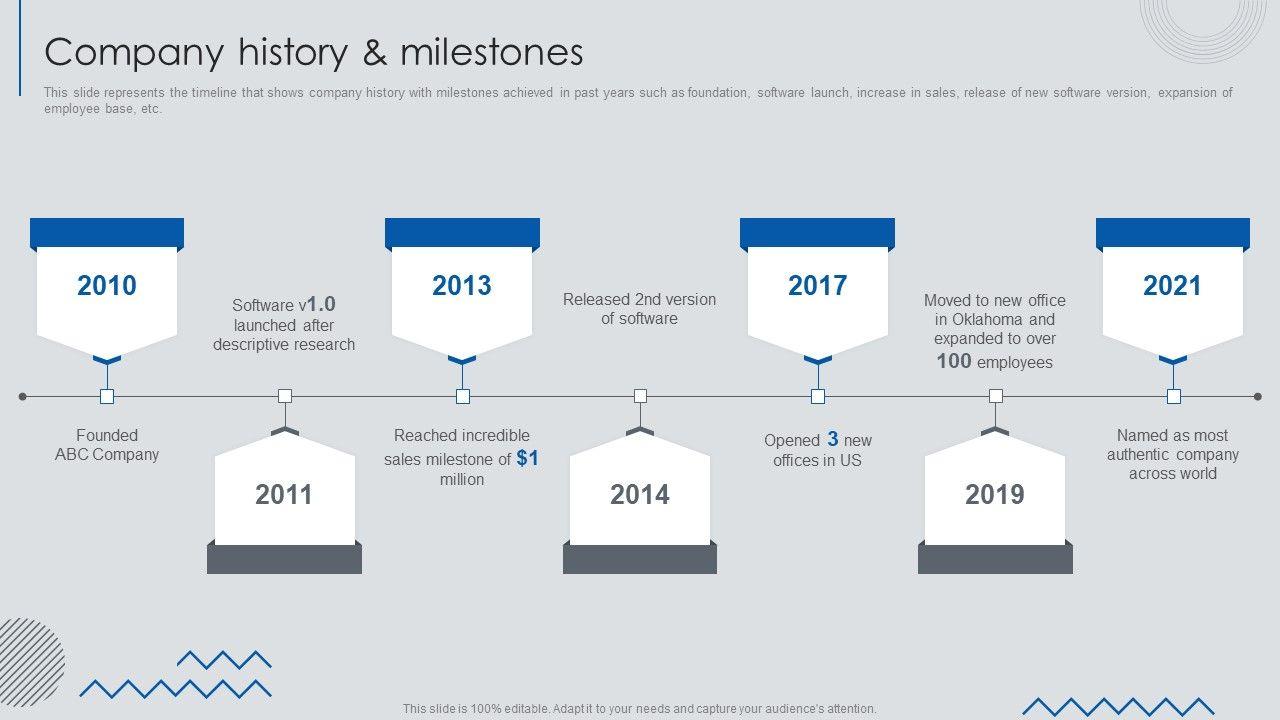 Company history & milestones

This slide represents the timeline that shows company history with milestones achieved in past years such as foundation, software launch, increase in sales, release of new software version, expansion of employee base, etc.

2010

Founded ABC Company

Software v1.0 launched after descriptive research

2011

2013

Reached incredible sales milestone of $1 million

Released 2nd version of software

2014

2017

Opened 3 new offices in US

Moved to new office in Oklahoma and expanded to over 100 employees

2019

2021

Named as most authentic company across world

This slide is 100% editable. Adapt it to your needs and capture your audience's attention.